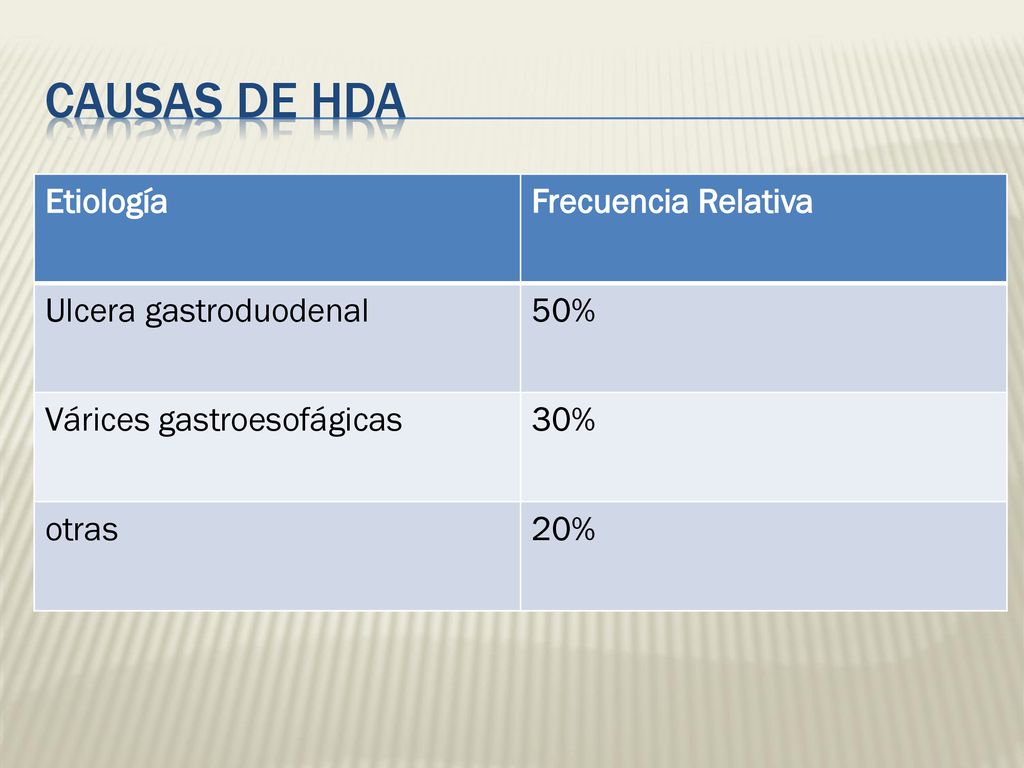 CAUSAS DE HDA

| Etiología | Frecuencia Relativa |
|---|---|
| Ulcera gastroduodenal | 50% |
| Várices gastroesofágicas | 30% |
| otras | 20% |